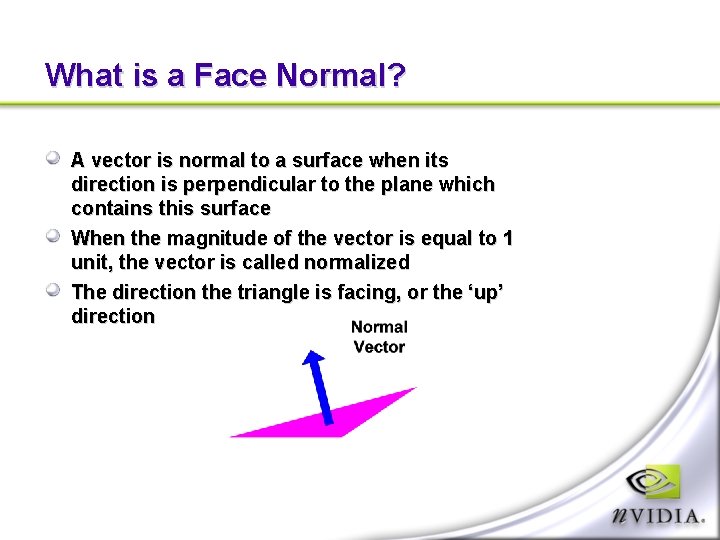 What is a Face Normal?

A vector is normal to a surface when its direction is perpendicular to the plane which contains this surface

When the magnitude of the vector is equal to 1 unit, the vector is called normalized

The direction the triangle is facing, or the ‘up’ direction

Normal Vector

nVIDIA.